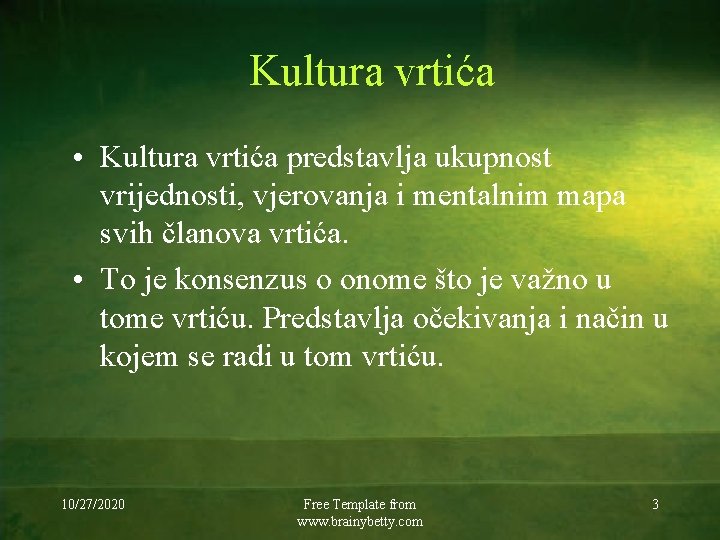 Kultura vrtića

• Kultura vrtića predstavlja ukupnost vrijednosti, vjerovanja i mentalnim mapa svih članova vrtića.

• To je konsenzus o onome što je važno u tome vrtiću. Predstavlja očekivanja i način u kojem se radi u tom vrtiću.

10/27/2020

Free Template from www.brainybetty.com

3